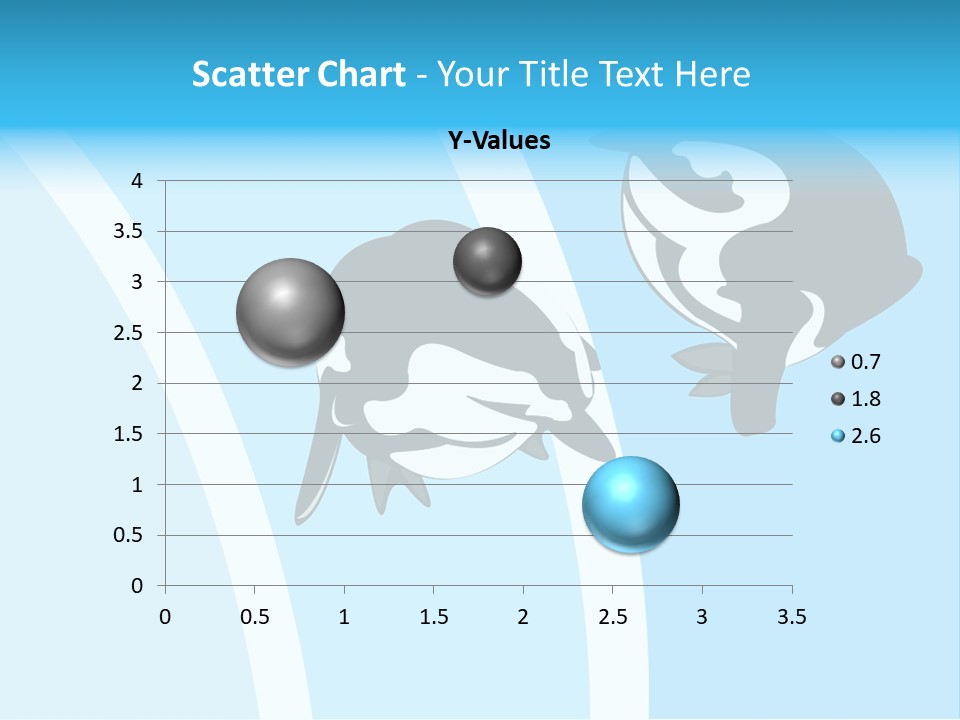 Scatter Chart - Your Title Text Here

Y-Values

4
3.5
3
2.5
2
1.5
1
0.5
0

0 0.5 1 1.5 2 2.5 3 3.5

0.7
1.8
2.6